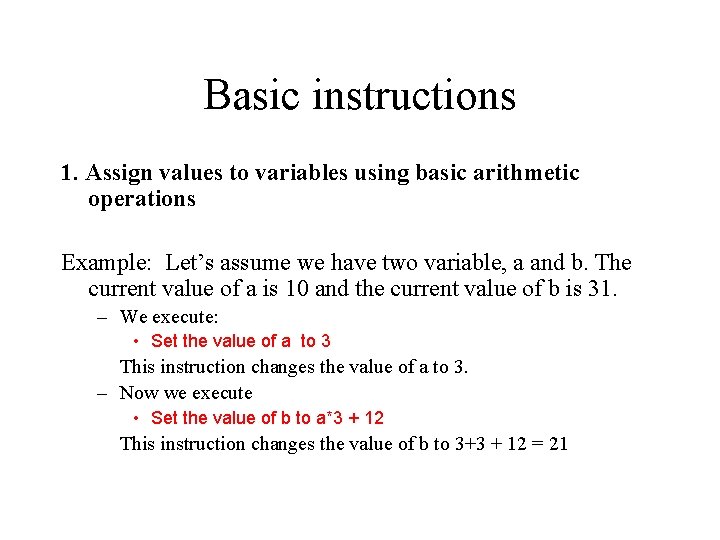 Basic instructions

1. Assign values to variables using basic arithmetic operations

Example: Let's assume we have two variable, a and b. The current value of a is 10 and the current value of b is 31.

– We execute:
  • Set the value of a to 3

This instruction changes the value of a to 3.

– Now we execute
  • Set the value of b to a*3 + 12

This instruction changes the value of b to 3+3 + 12 = 21